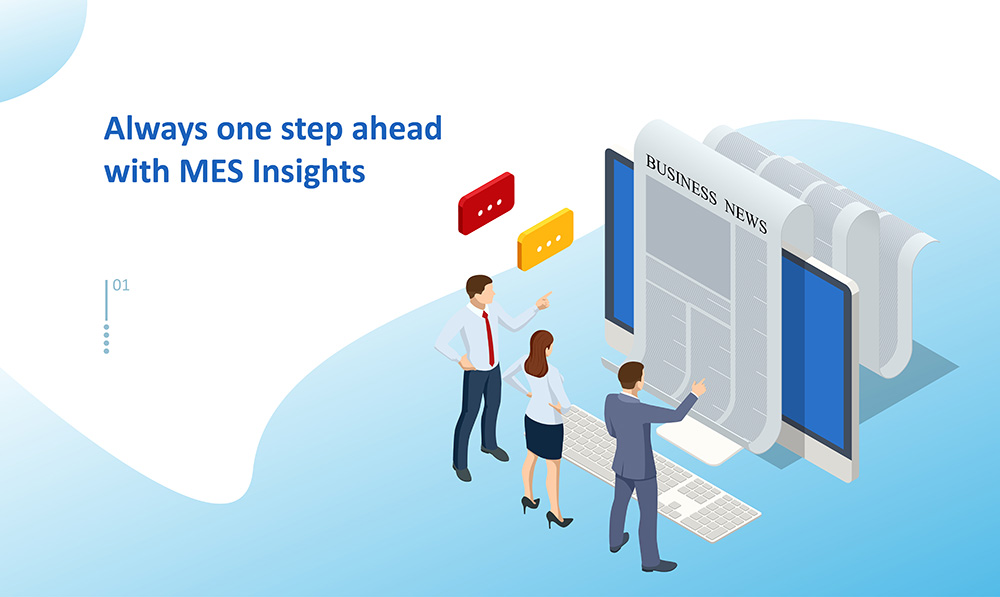 Always one step ahead with MES Insights

01

BUSINESS NEWS